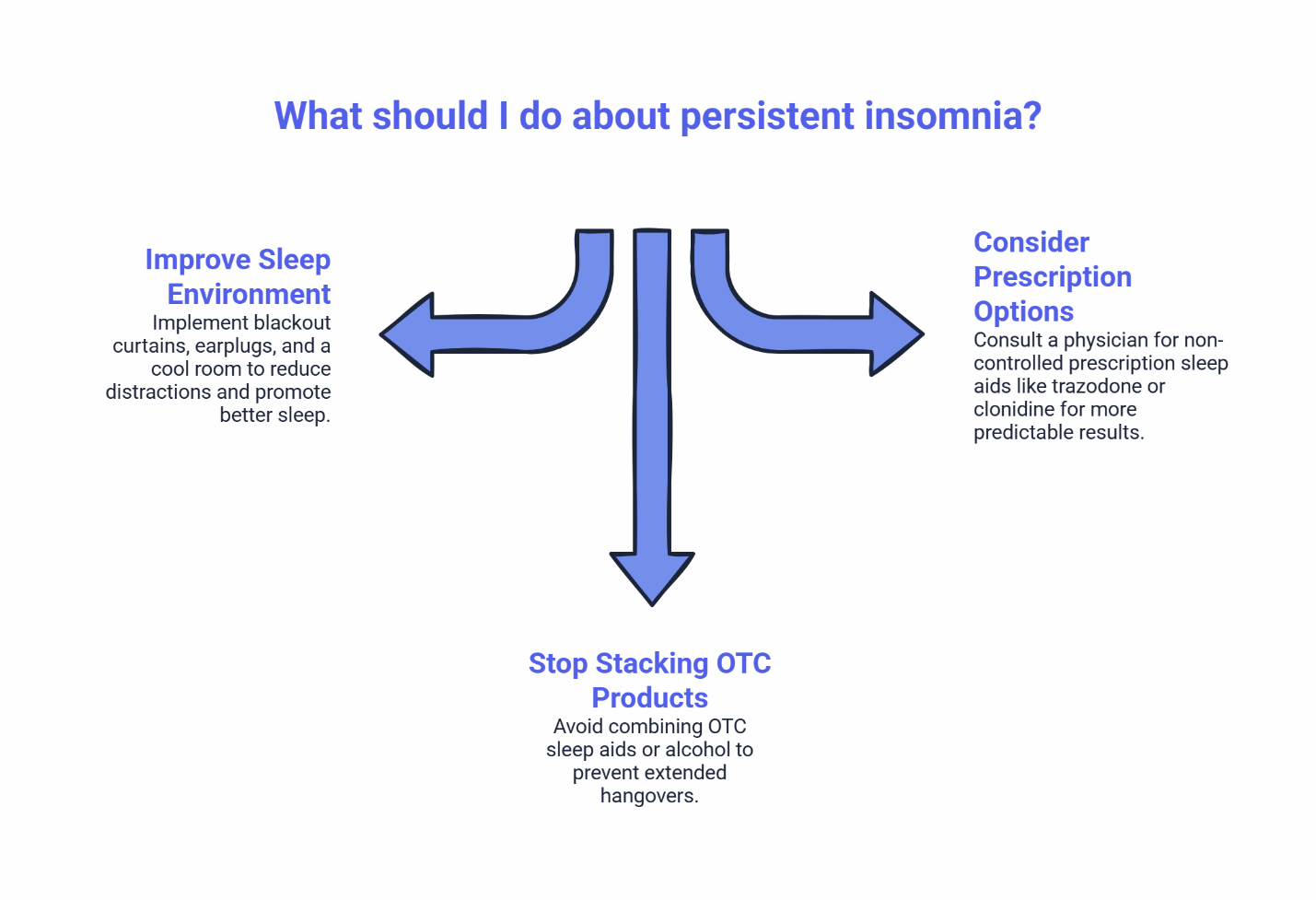 What should I do about persistent insomnia?

Improve Sleep Environment

Implement blackout curtains, earplugs, and a cool room to reduce distractions and promote better sleep.

Consider Prescription Options

Consult a physician for non-controlled prescription sleep aids like trazodone or clonidine for more predictable results.

Stop Stacking OTC Products

Avoid combining OTC sleep aids or alcohol to prevent extended hangovers.